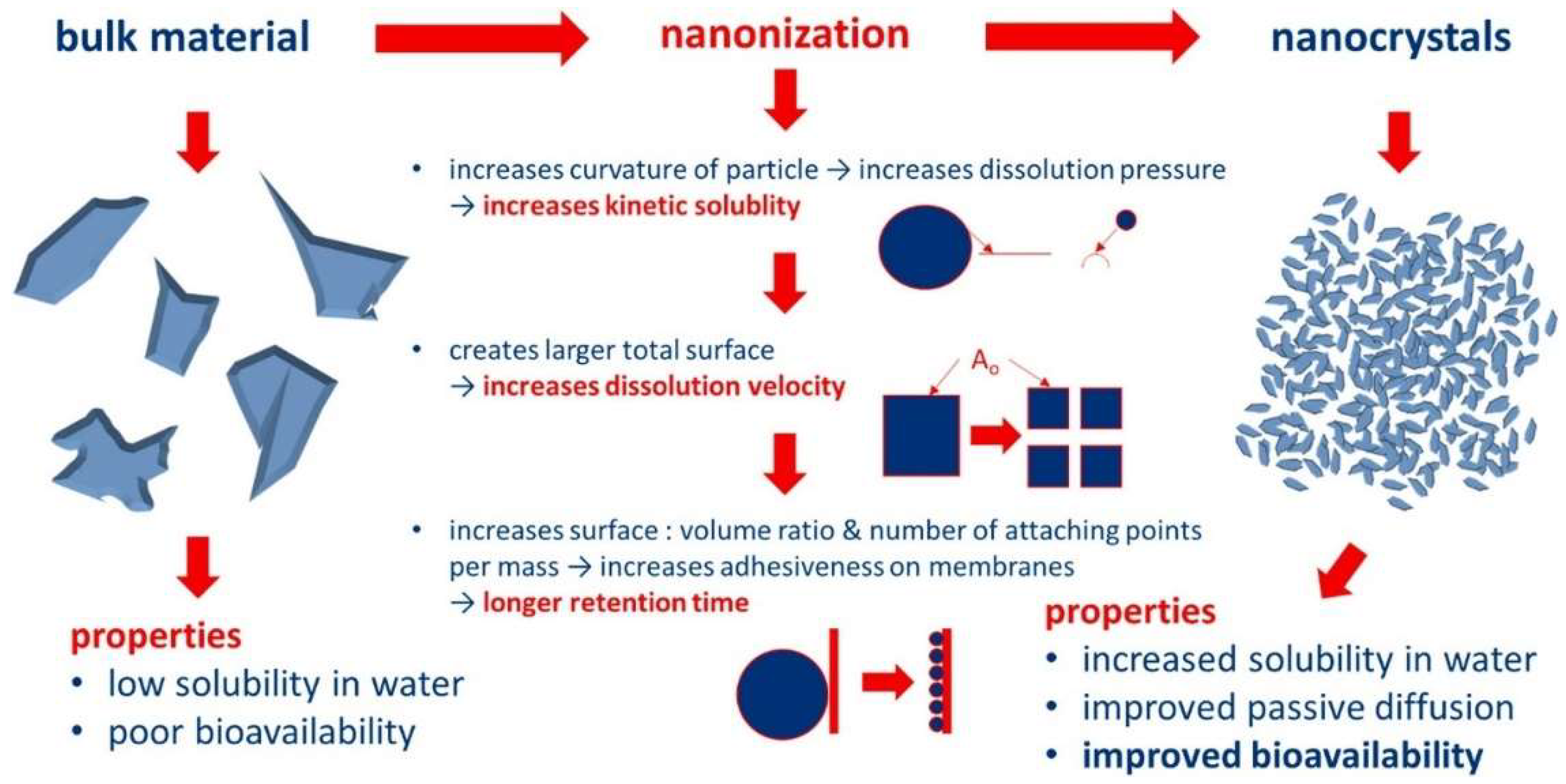 bulk material

nanonization

nanocrystals

• increases curvature of particle → increases dissolution pressure → increases kinetic solublity

• creates larger total surface → increases dissolution velocity

$A_o$

• increases surface : volume ratio & number of attaching points per mass → increases adhesiveness on membranes → longer retention time

properties
• low solubility in water
• poor bioavailability

properties
• increased solubility in water
• improved passive diffusion
• improved bioavailability